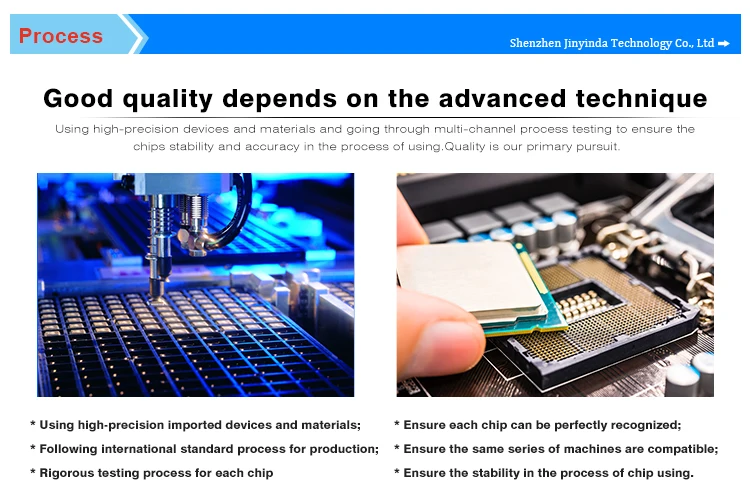 Process

Shenzhen Jinyinda Technology Co., Ltd

Good quality depends on the advanced technique

Using high-precision devices and materials and going through multi-channel process testing to ensure the chips stability and accuracy in the process of using.Quality is our primary pursuit.

* Using high-precision imported devices and materials;
* Following international standard process for production;
* Rigorous testing process for each chip

* Ensure each chip can be perfectly recognized;
* Ensure the same series of machines are compatible;
* Ensure the stability in the process of chip using.